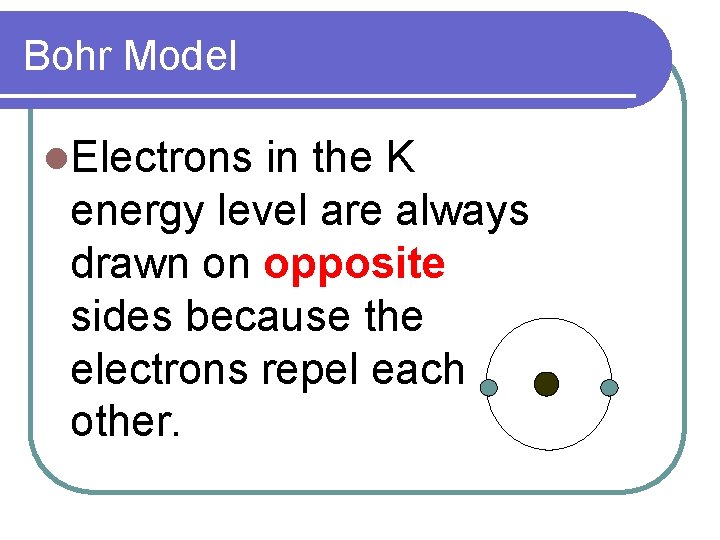 Bohr Model

Electrons in the K energy level are always drawn on opposite sides because the electrons repel each other.